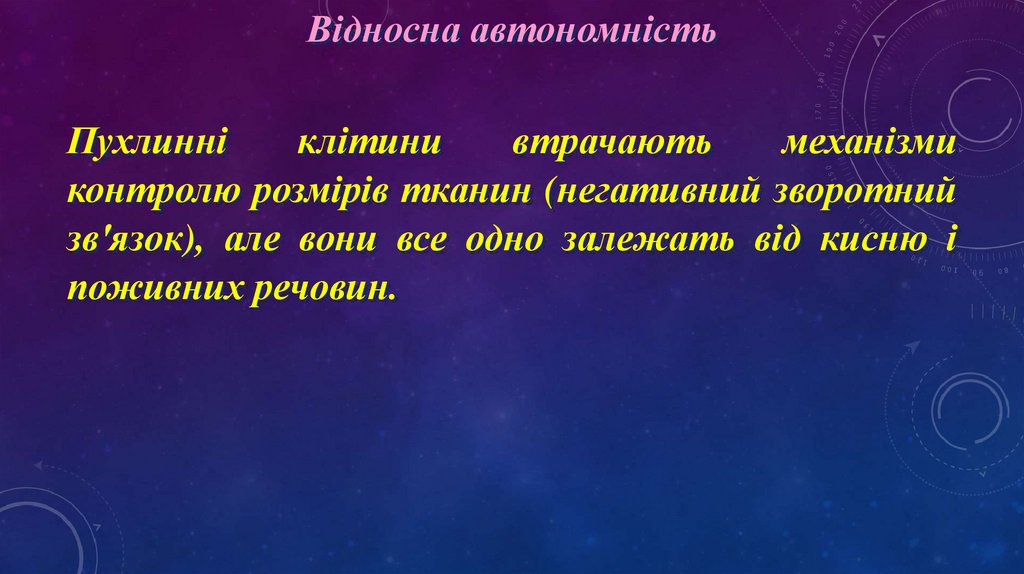 Відносна автономність

Пухлинні клітини втрачають механізми контролю розмірів тканин (негативний зворотний зв'язок), але вони все одно залежать від кисню і поживних речовин.